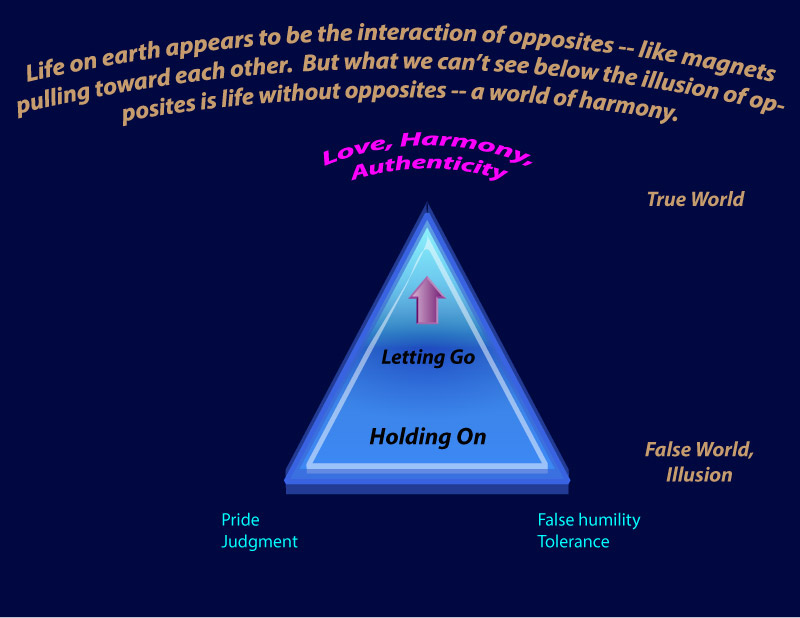 Life on earth appears to be the interaction of opposites -- like magnets pulling toward each other. But what we can't see below the illusion of opposites is life without opposites -- a world of harmony.

Love, Harmony, Authenticity

True World

Letting Go

Holding On

False World, Illusion

Pride
Judgment

False humility
Tolerance